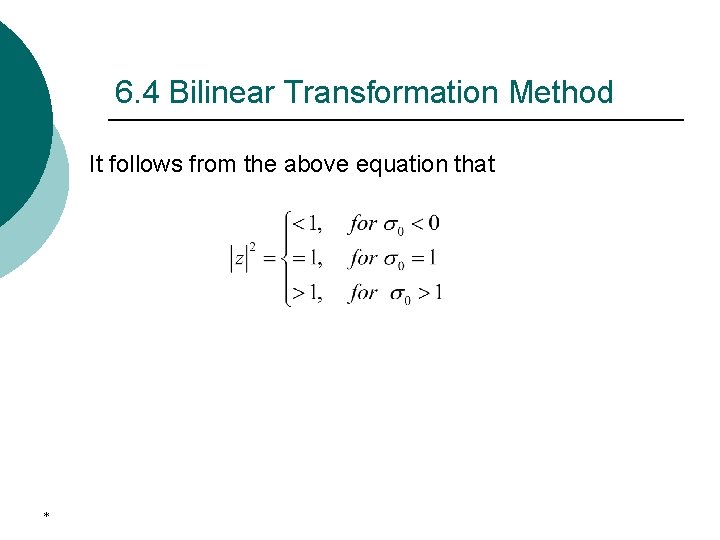 6.4 Bilinear Transformation Method

It follows from the above equation that

$|z|^2 = \begin{cases} <1, & for\ \sigma_0 < 0 \\ =1, & for\ \sigma_0 = 1 \\ >1, & for\ \sigma_0 > 1 \end{cases}$

*